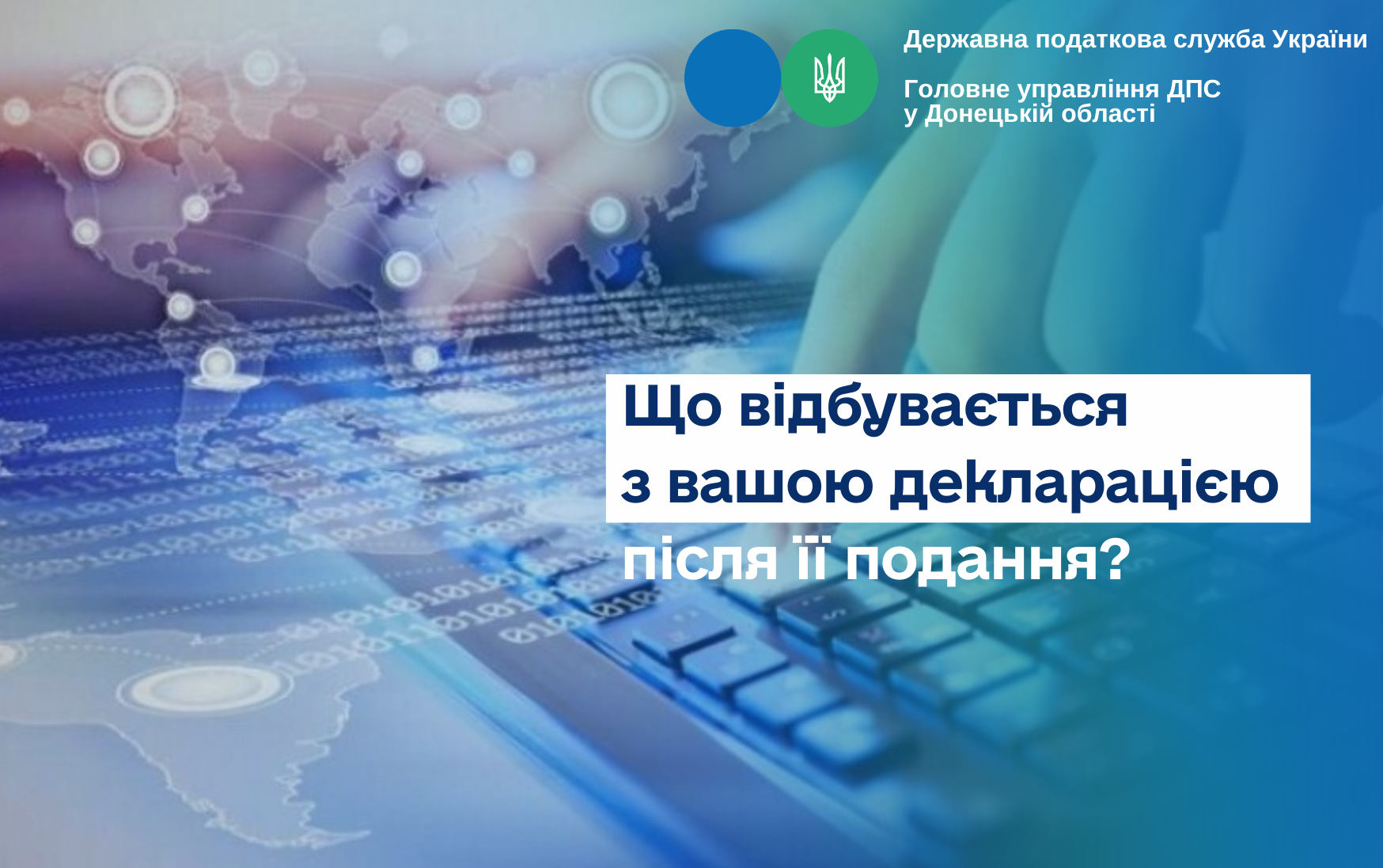 Державна податкова служба України

Головне управління ДПС у Донецькій області

Що відбувається з вашою декларацією після її подання?